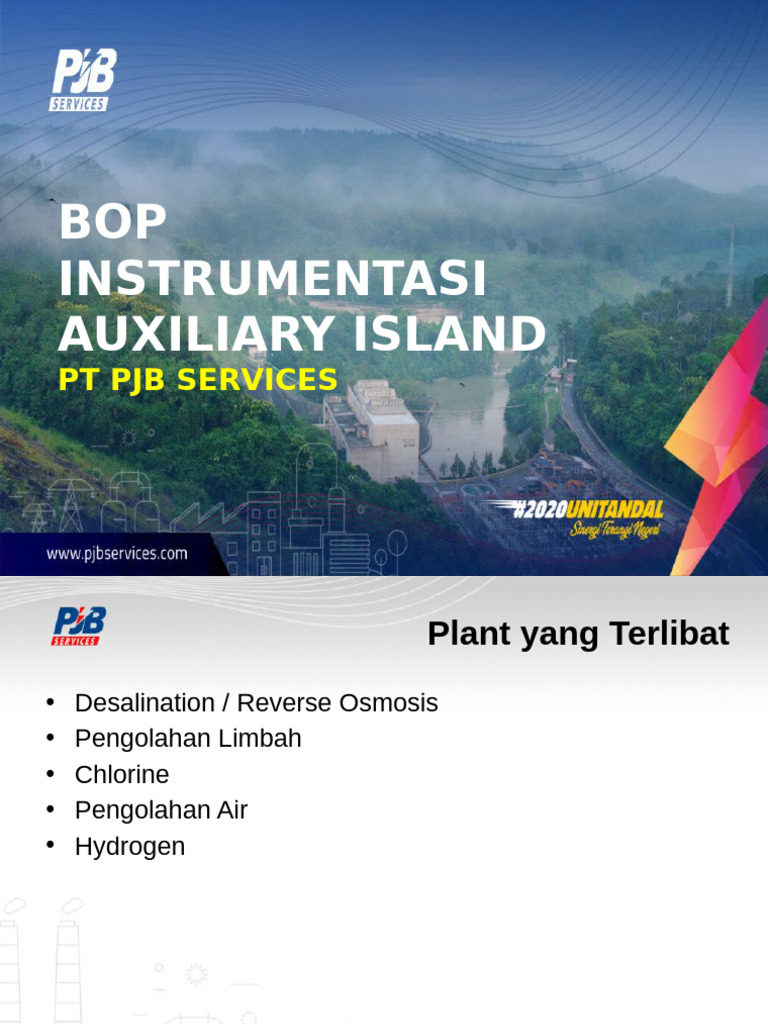 PJB SERVICES

BOP INSTRUMENTASI AUXILIARY ISLAND
PT PJB SERVICES

#2020UNITANDAL
Sinergi Terangi Negeri

www.pjbservices.com

PJB SERVICES

Plant yang Terlibat

• Desalination / Reverse Osmosis
• Pengolahan Limbah
• Chlorine
• Pengolahan Air
• Hydrogen